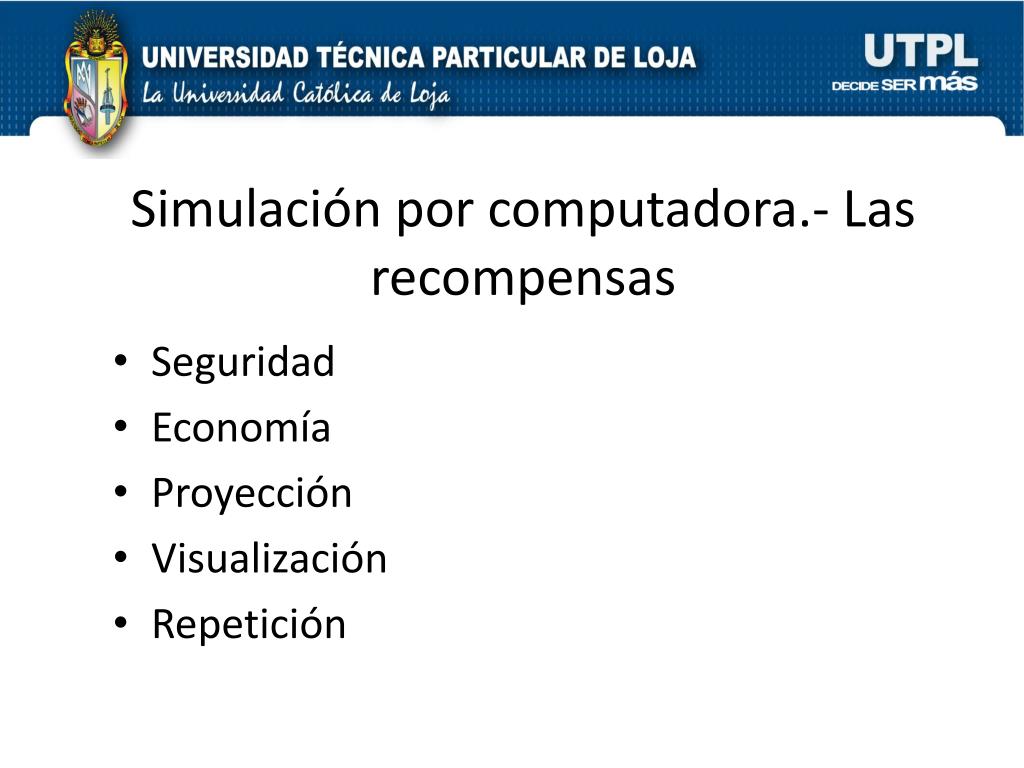 UNIVERSIDAD TÉCNICA PARTICULAR DE LOJA
La Universidad Católica de Loja

UTPL
DECIDE SER más

Simulación por computadora.- Las recompensas

• Seguridad
• Economía
• Proyección
• Visualización
• Repetición